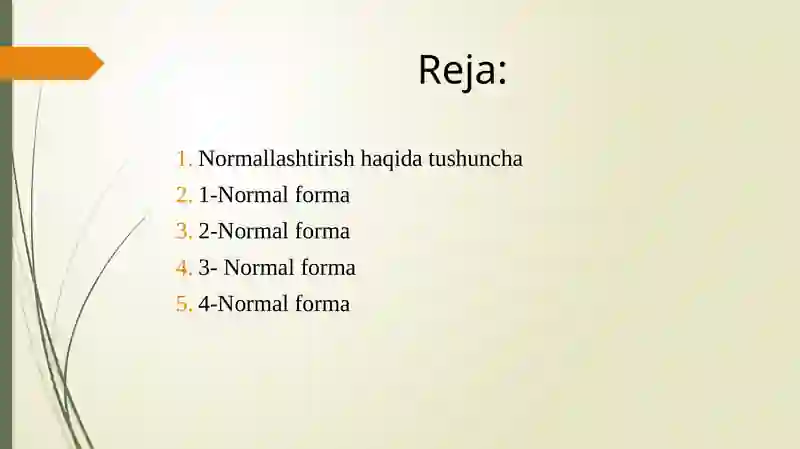 Reja:

1. Normallashtirish haqida tushuncha
2. 1-Normal forma
3. 2-Normal forma
4. 3- Normal forma
5. 4-Normal forma